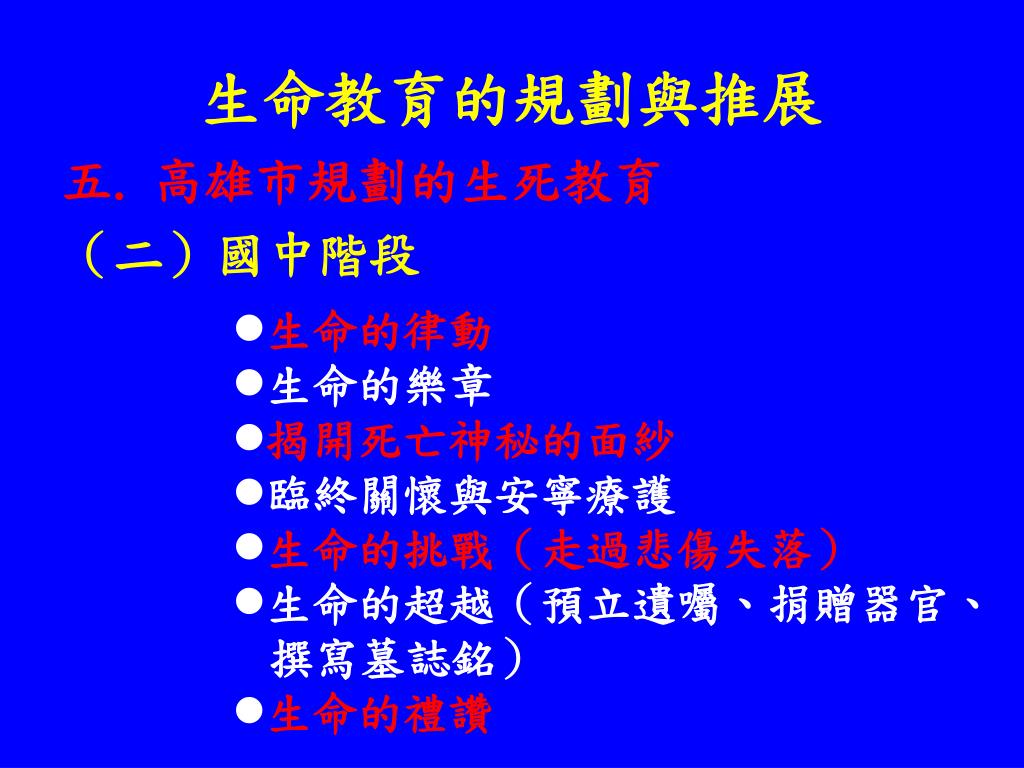 生命教育的規劃與推展

五. 高雄市規劃的生死教育

（二）國中階段

●生命的律動
●生命的樂章
●揭開死亡神秘的面紗
●臨終關懷與安寧療護
●生命的挑戰（走過悲傷失落）
●生命的超越（預立遺囑、捐贈器官、撰寫墓誌銘）
●生命的禮讚